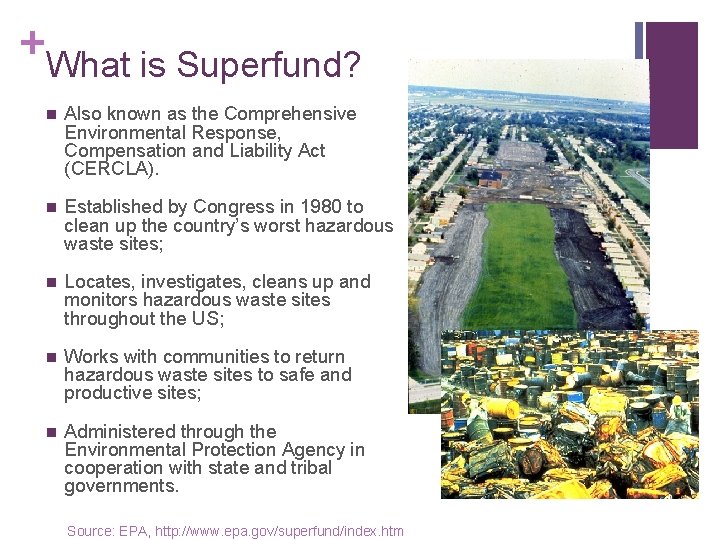 + What is Superfund?

■ Also known as the Comprehensive Environmental Response, Compensation and Liability Act (CERCLA).

■ Established by Congress in 1980 to clean up the country's worst hazardous waste sites;

■ Locates, investigates, cleans up and monitors hazardous waste sites throughout the US;

■ Works with communities to return hazardous waste sites to safe and productive sites;

■ Administered through the Environmental Protection Agency in cooperation with state and tribal governments.

Source: EPA, http://www.epa.gov/superfund/index.htm